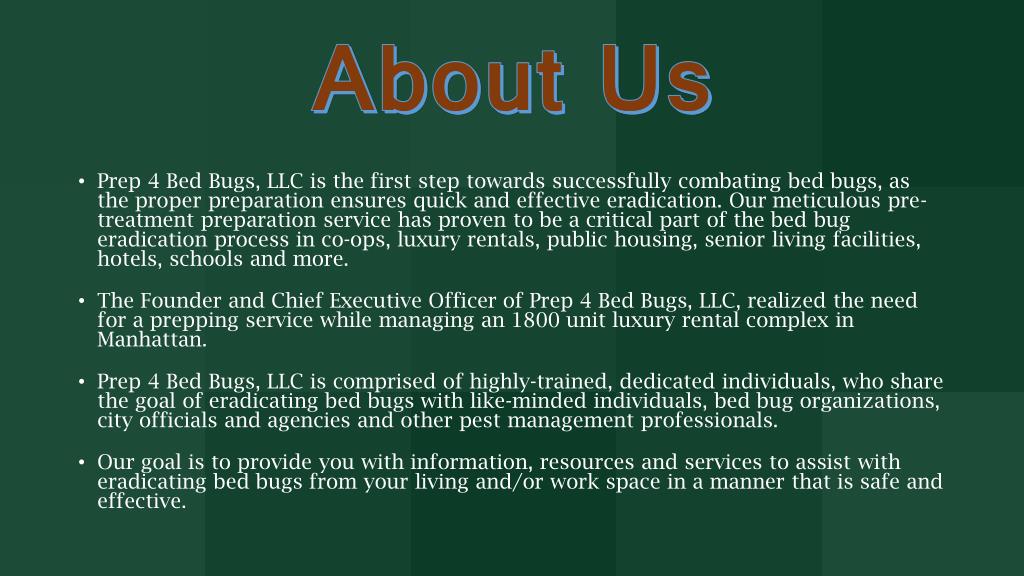 About Us

• Prep 4 Bed Bugs, LLC is the first step towards successfully combating bed bugs, as the proper preparation ensures quick and effective eradication. Our meticulous pre-treatment preparation service has proven to be a critical part of the bed bug eradication process in co-ops, luxury rentals, public housing, senior living facilities, hotels, schools and more.

• The Founder and Chief Executive Officer of Prep 4 Bed Bugs, LLC, realized the need for a prepping service while managing an 1800 unit luxury rental complex in Manhattan.

• Prep 4 Bed Bugs, LLC is comprised of highly-trained, dedicated individuals, who share the goal of eradicating bed bugs with like-minded individuals, bed bug organizations, city officials and agencies and other pest management professionals.

• Our goal is to provide you with information, resources and services to assist with eradicating bed bugs from your living and/or work space in a manner that is safe and effective.